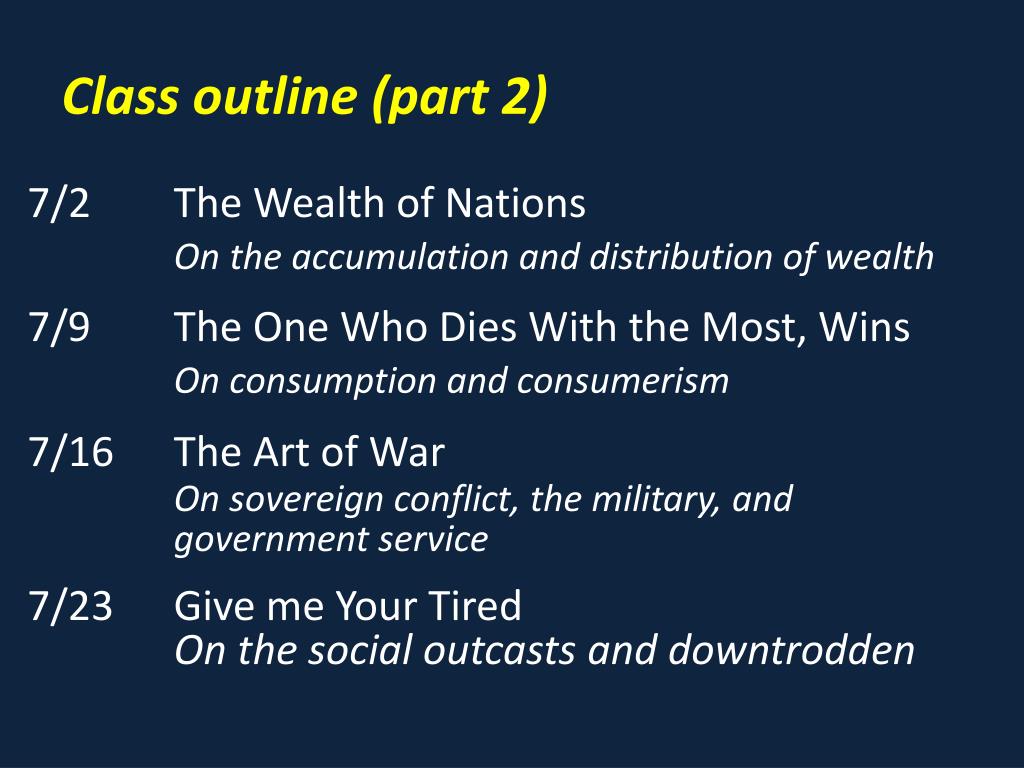 Class outline (part 2)

7/2 The Wealth of Nations
On the accumulation and distribution of wealth

7/9 The One Who Dies With the Most, Wins
On consumption and consumerism

7/16 The Art of War
On sovereign conflict, the military, and government service

7/23 Give me Your Tired
On the social outcasts and downtrodden